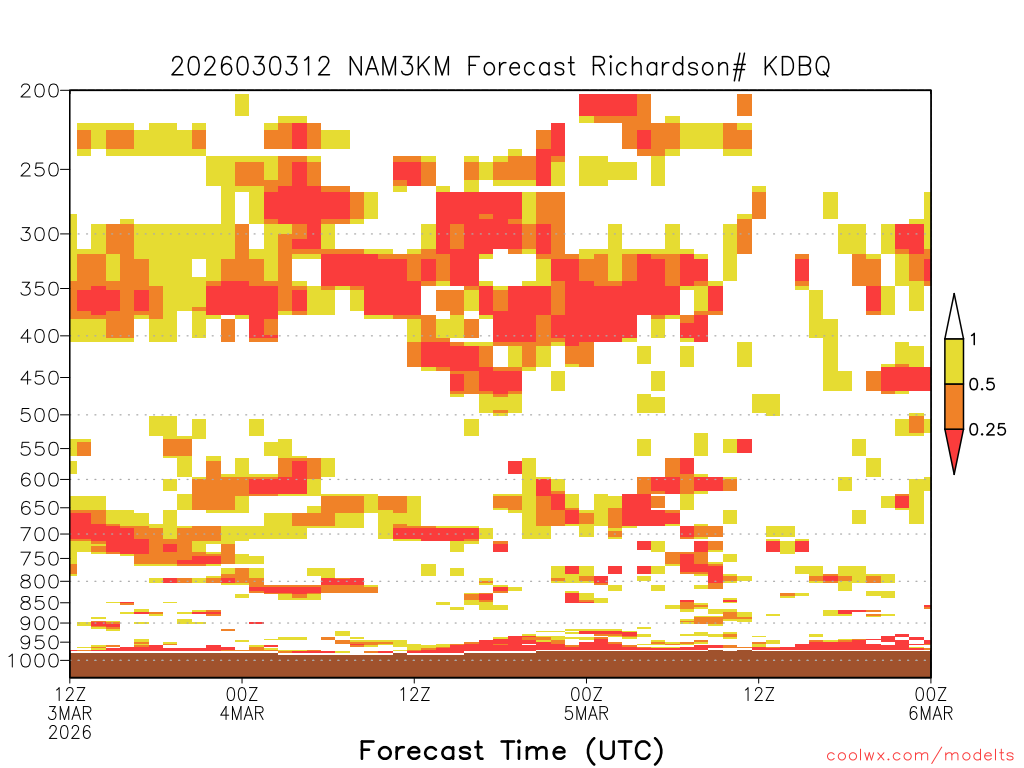 2026030312 NAM3KM Forecast Richardson# KDBQ

200
250
300
350
400
450
500
550
600
650
700
750
800
850
900
950
1000

1
0.5
0.25

12Z 3MAR 2026
00Z 4MAR
12Z
00Z 5MAR
12Z
00Z 6MAR

Forecast Time (UTC)

coolwx.com/modelts